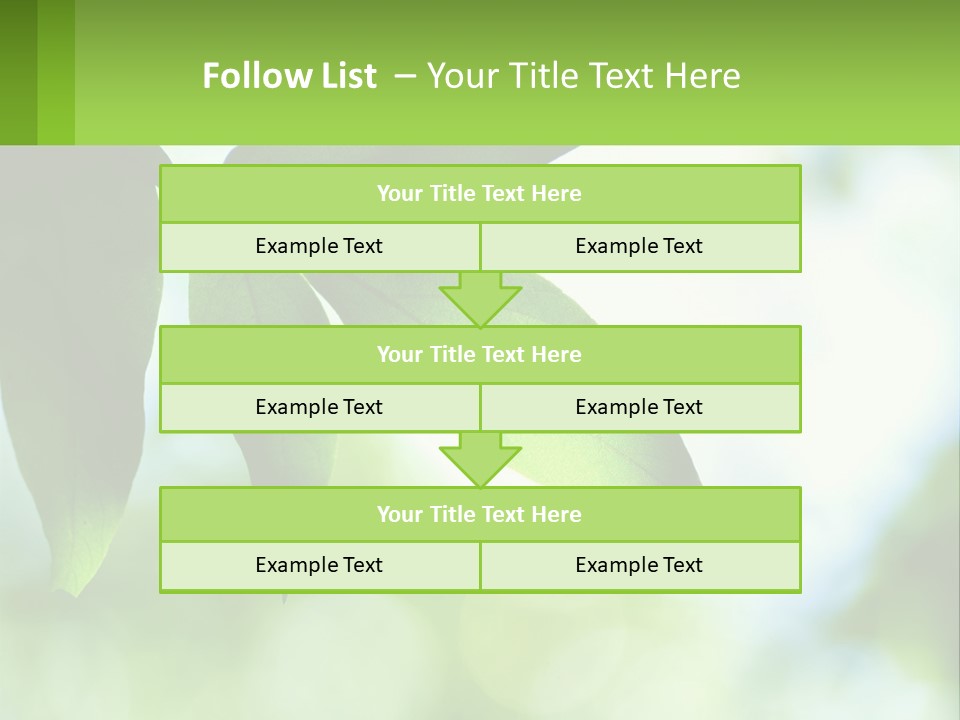 Follow List – Your Title Text Here

Your Title Text Here

Example Text

Example Text

Your Title Text Here

Example Text

Example Text

Your Title Text Here

Example Text

Example Text